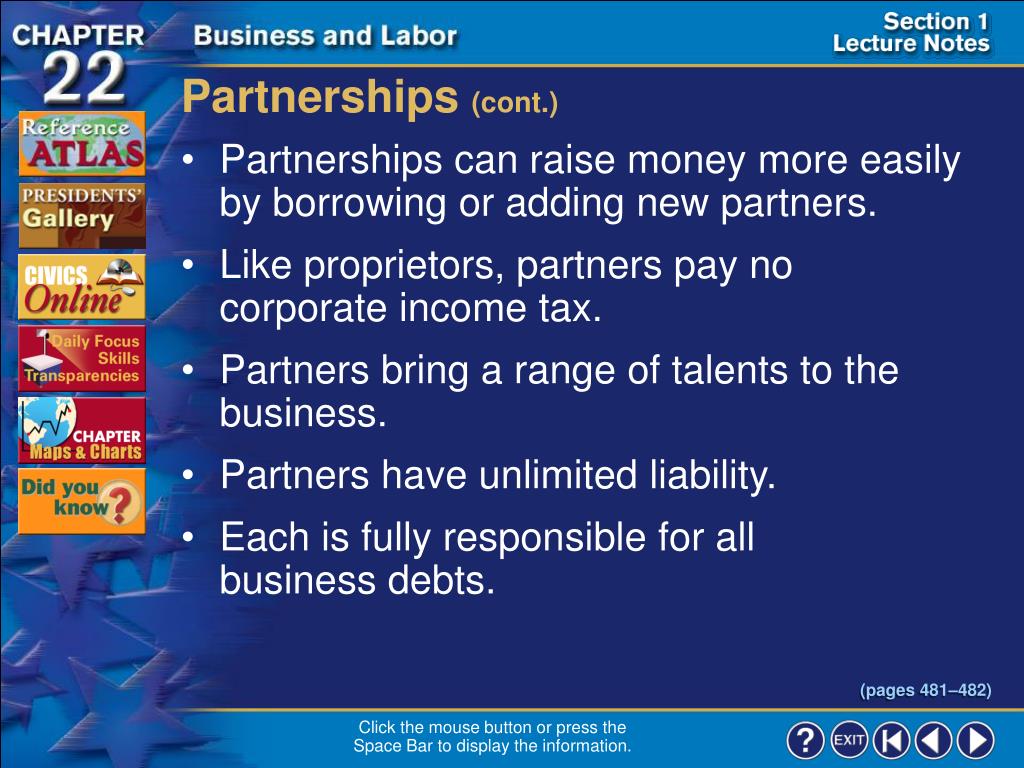 CHAPTER 22

Business and Labor

Section 1 Lecture Notes

Reference ATLAS

PRESIDENTS' Gallery

CIVICS Online

Daily Focus Skills Transparencies

CHAPTER Maps & Charts

Did you know ?

Partnerships (cont.)

• Partnerships can raise money more easily by borrowing or adding new partners.

• Like proprietors, partners pay no corporate income tax.

• Partners bring a range of talents to the business.

• Partners have unlimited liability.

• Each is fully responsible for all business debts.

(pages 481–482)

Click the mouse button or press the Space Bar to display the information.

?

EXIT